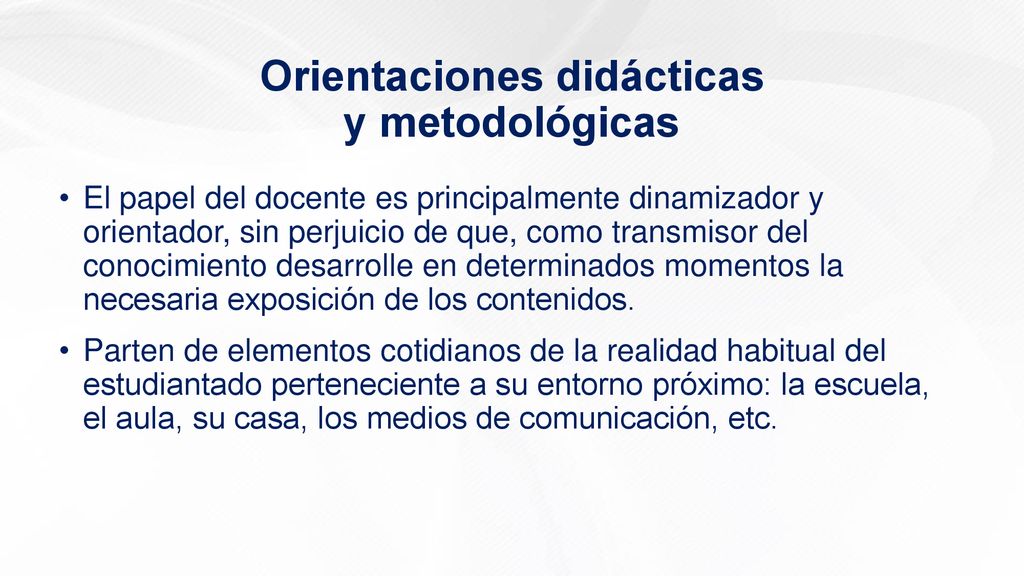 Orientaciones didácticas
y metodológicas

• El papel del docente es principalmente dinamizador y orientador, sin perjuicio de que, como transmisor del conocimiento desarrolle en determinados momentos la necesaria exposición de los contenidos.

• Parten de elementos cotidianos de la realidad habitual del estudiantado perteneciente a su entorno próximo: la escuela, el aula, su casa, los medios de comunicación, etc.